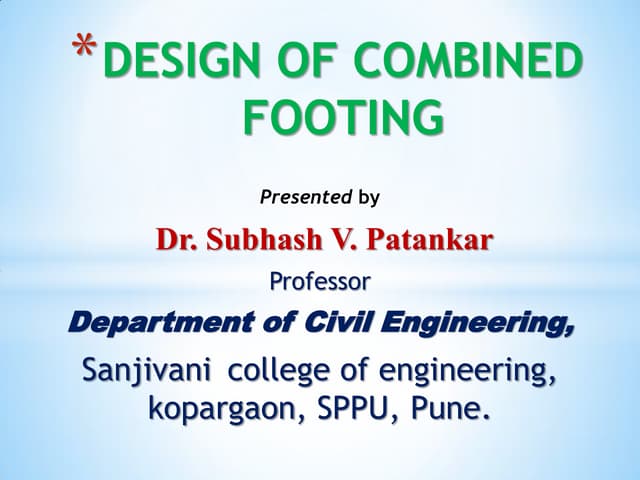 *DESIGN OF COMBINED FOOTING

Presented by

Dr. Subhash V. Patankar

Professor

Department of Civil Engineering,

Sanjivani college of engineering, kopargaon, SPPU, Pune.